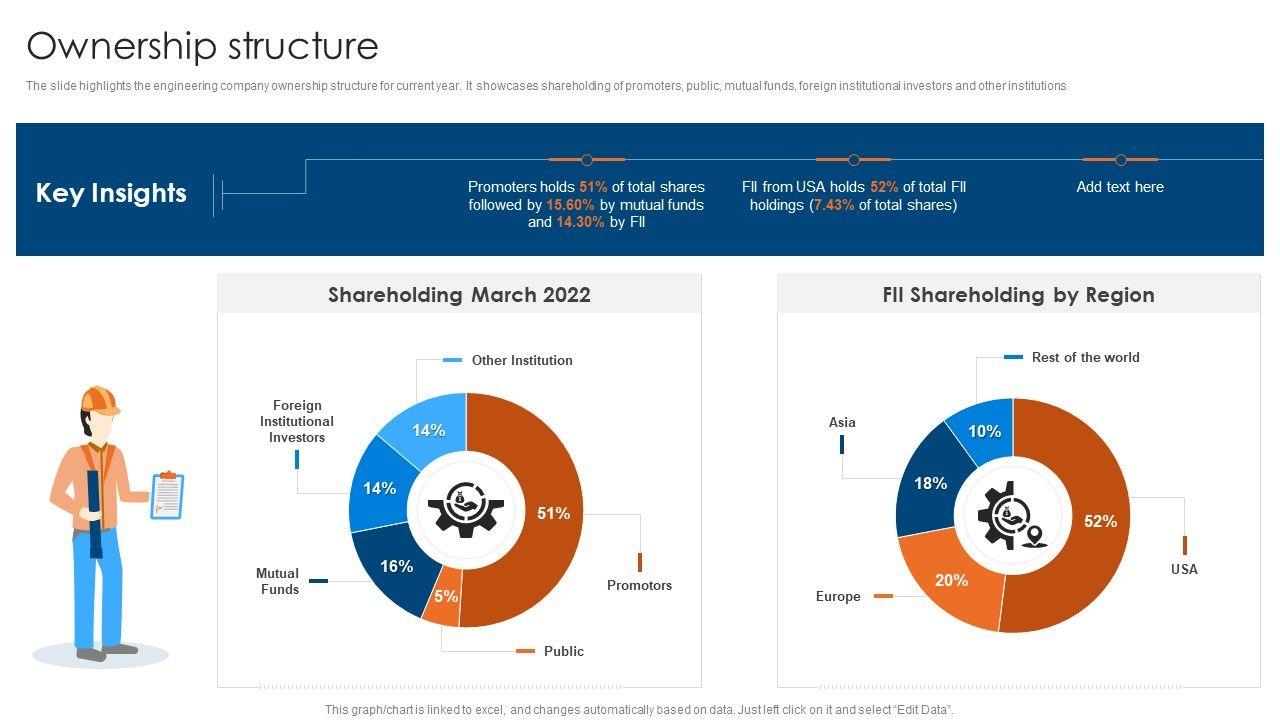 Ownership structure

The slide highlights the engineering company ownership structure for current year. It showcases shareholding of promoters, public, mutual funds, foreign institutional investors and other institutions

Key Insights

Promoters holds 51% of total shares followed by 15.60% by mutual funds and 14.30% by FII

FII from USA holds 52% of total FII holdings (7.43% of total shares)

Add text here

Shareholding March 2022

Other Institution

Foreign Institutional Investors

Mutual Funds

Promotors

Public

14%

14%

16%

5%

51%

FII Shareholding by Region

Rest of the world

Asia

Europe

USA

10%

18%

20%

52%

This graph/chart is linked to excel, and changes automatically based on data. Just left click on it and select "Edit Data".